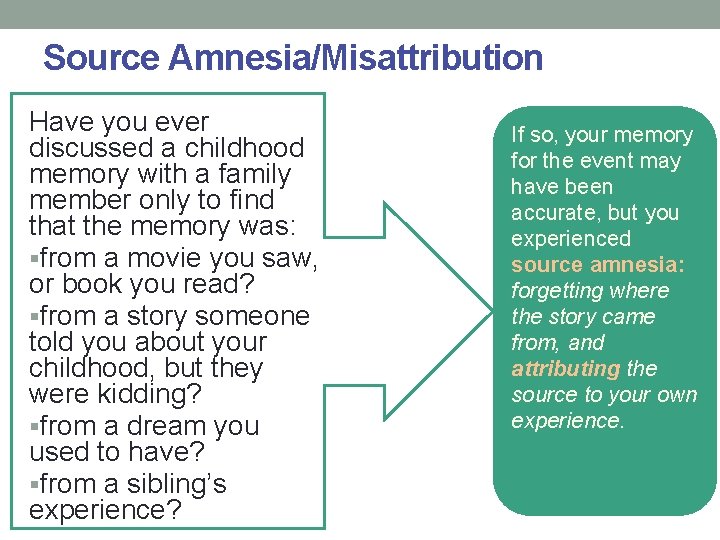 Source Amnesia/Misattribution

Have you ever discussed a childhood memory with a family member only to find that the memory was:

▪from a movie you saw, or book you read?

▪from a story someone told you about your childhood, but they were kidding?

▪from a dream you used to have?

▪from a sibling's experience?

If so, your memory for the event may have been accurate, but you experienced source amnesia: forgetting where the story came from, and attributing the source to your own experience.